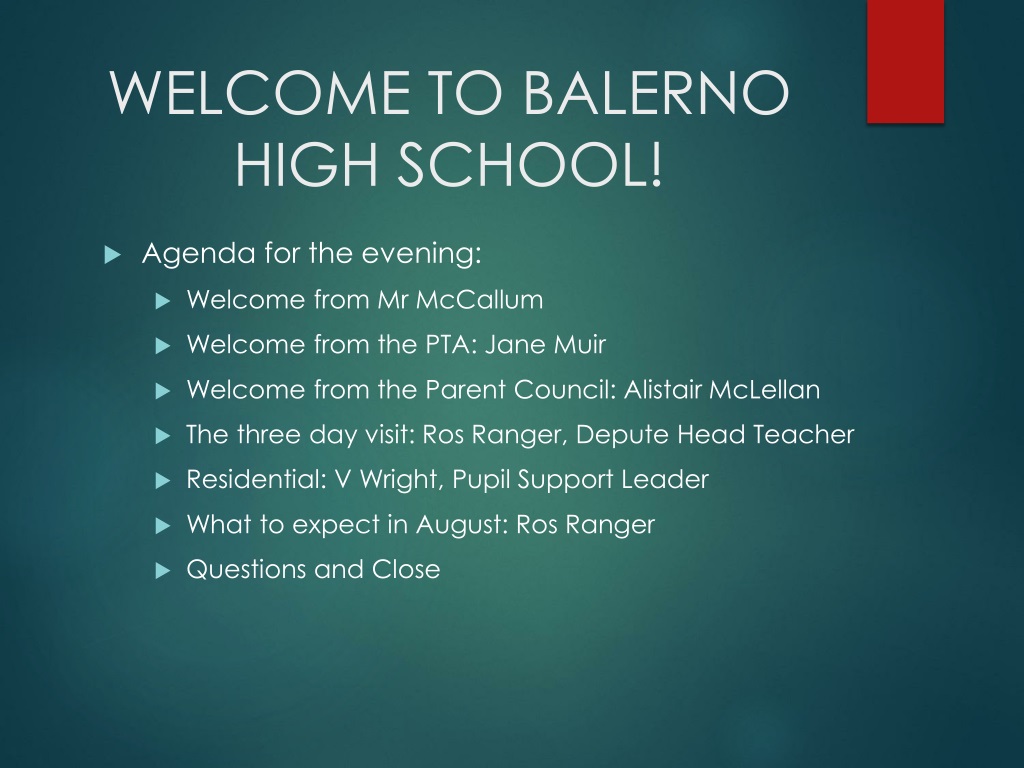 WELCOME TO BALERNO HIGH SCHOOL!

Agenda for the evening:

Welcome from Mr McCallum

Welcome from the PTA: Jane Muir

Welcome from the Parent Council: Alistair McLellan

The three day visit: Ros Ranger, Depute Head Teacher

Residential: V Wright, Pupil Support Leader

What to expect in August: Ros Ranger

Questions and Close